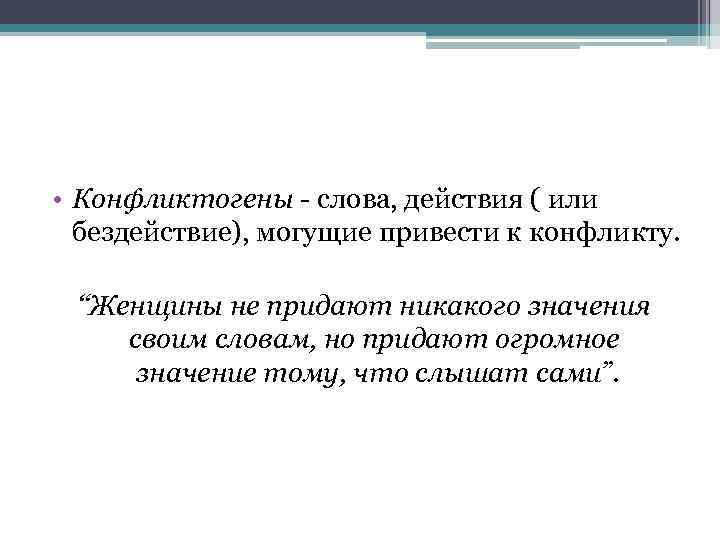 • Конфликтогены - слова, действия ( или бездействие), могущие привести к конфликту.

“Женщины не придают никакого значения своим словам, но придают огромное значение тому, что слышат сами”.